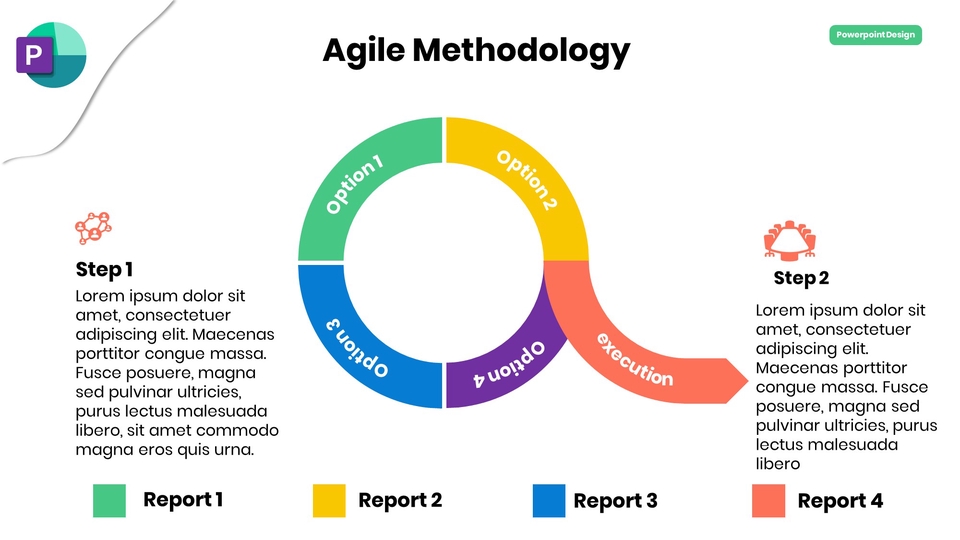 P

Agile Methodology

Powerpoint Design

Option 1

Option 2

Option 3

Option 4

execution

Step 1

Lorem ipsum dolor sit amet, consectetuer adipiscing elit. Maecenas porttitor congue massa. Fusce posuere, magna sed pulvinar ultricies, purus lectus malesuada libero, sit amet commodo magna eros quis urna.

Step 2

Lorem ipsum dolor sit amet, consectetuer adipiscing elit. Maecenas porttitor congue massa. Fusce posuere, magna sed pulvinar ultricies, purus lectus malesuada libero

Report 1

Report 2

Report 3

Report 4